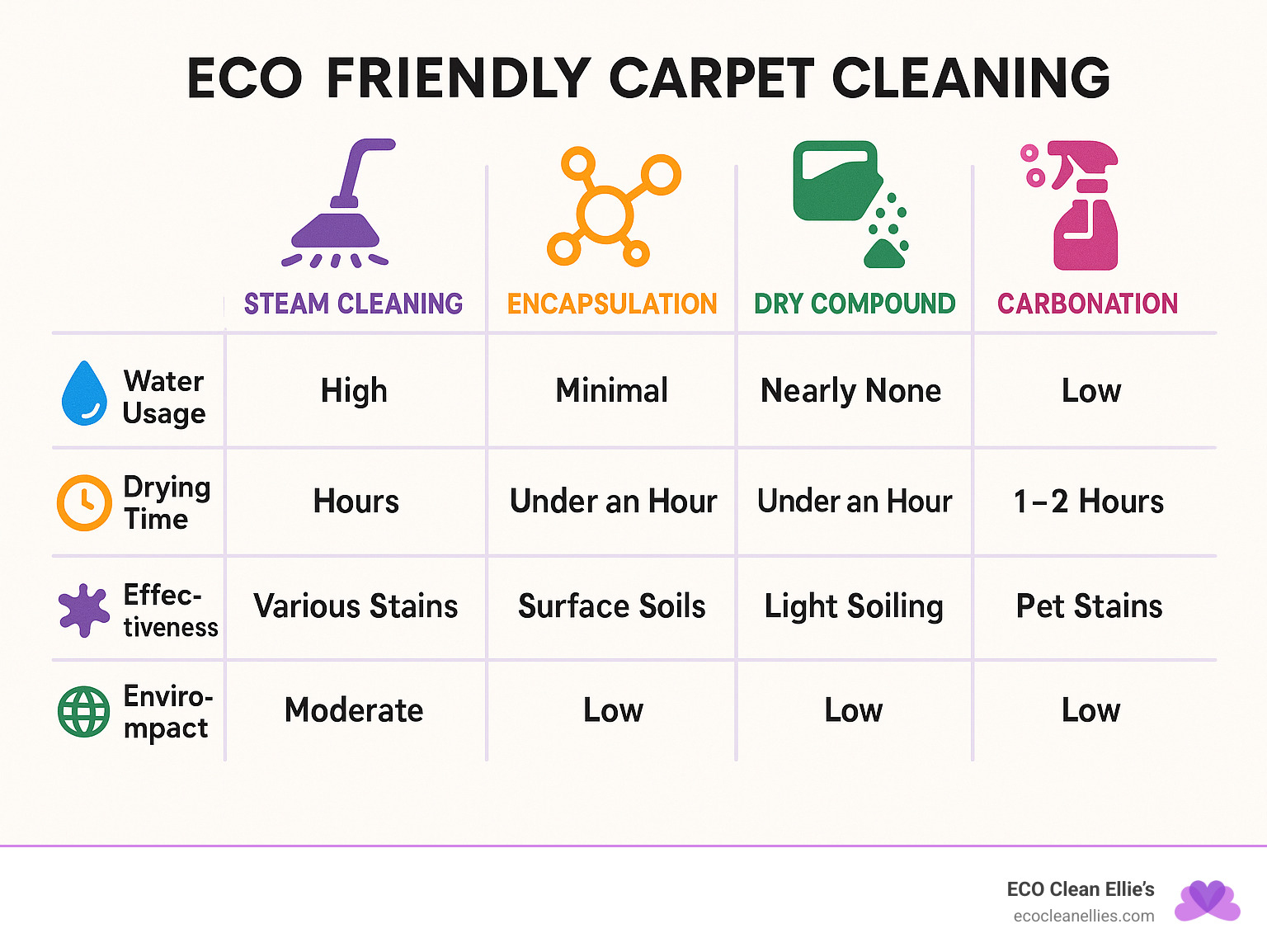 ECO FRIENDLY CARPET CLEANING

| | STEAM CLEANING | ENCAPSULATION | DRY COMPOUND | CARBONATION |
|---|---|---|---|---|
| Water Usage | High | Minimal | Nearly None | Low |
| Drying Time | Hours | Under an Hour | Under an Hour | 1–2 Hours |
| Effectiveness | Various Stains | Surface Soils | Light Soiling | Pet Stains |
| Enviro-mpact | Moderate | Low | Low | Low |

ECO Clean Ellie's
ecocleanellies.com